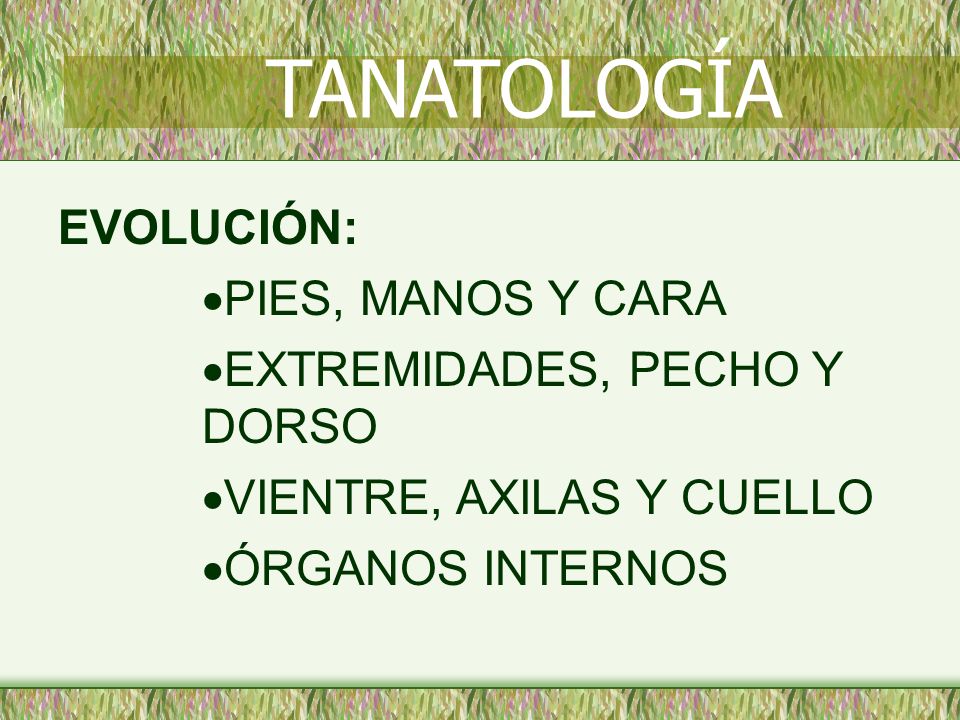 TANATOLOGÍA

EVOLUCIÓN:

•PIES, MANOS Y CARA

•EXTREMIDADES, PECHO Y DORSO

•VIENTRE, AXILAS Y CUELLO

•ÓRGANOS INTERNOS